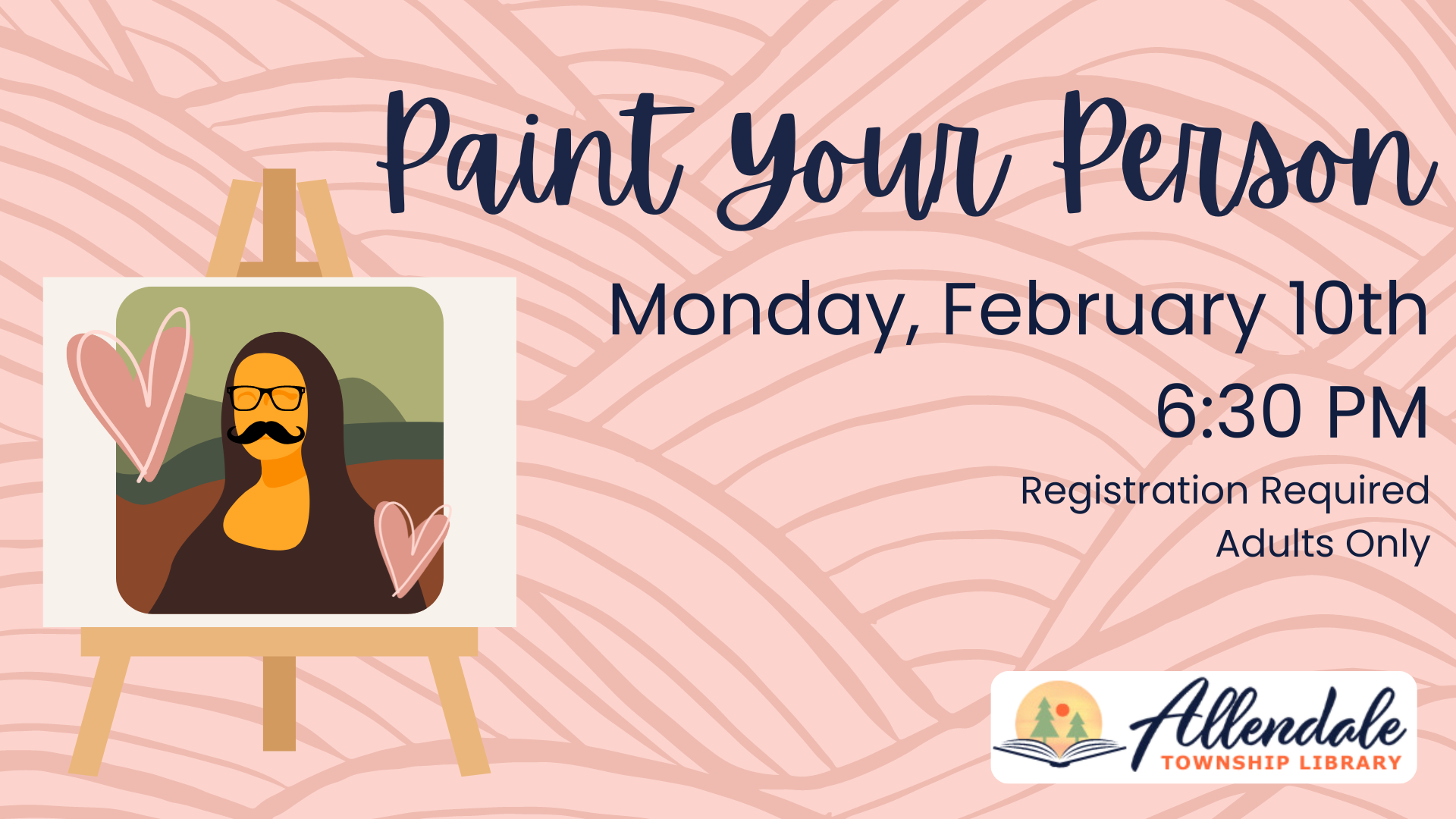 Paint Your Person

Monday, February 10th
6:30 PM

Registration Required
Adults Only

Allendale
TOWNSHIP LIBRARY